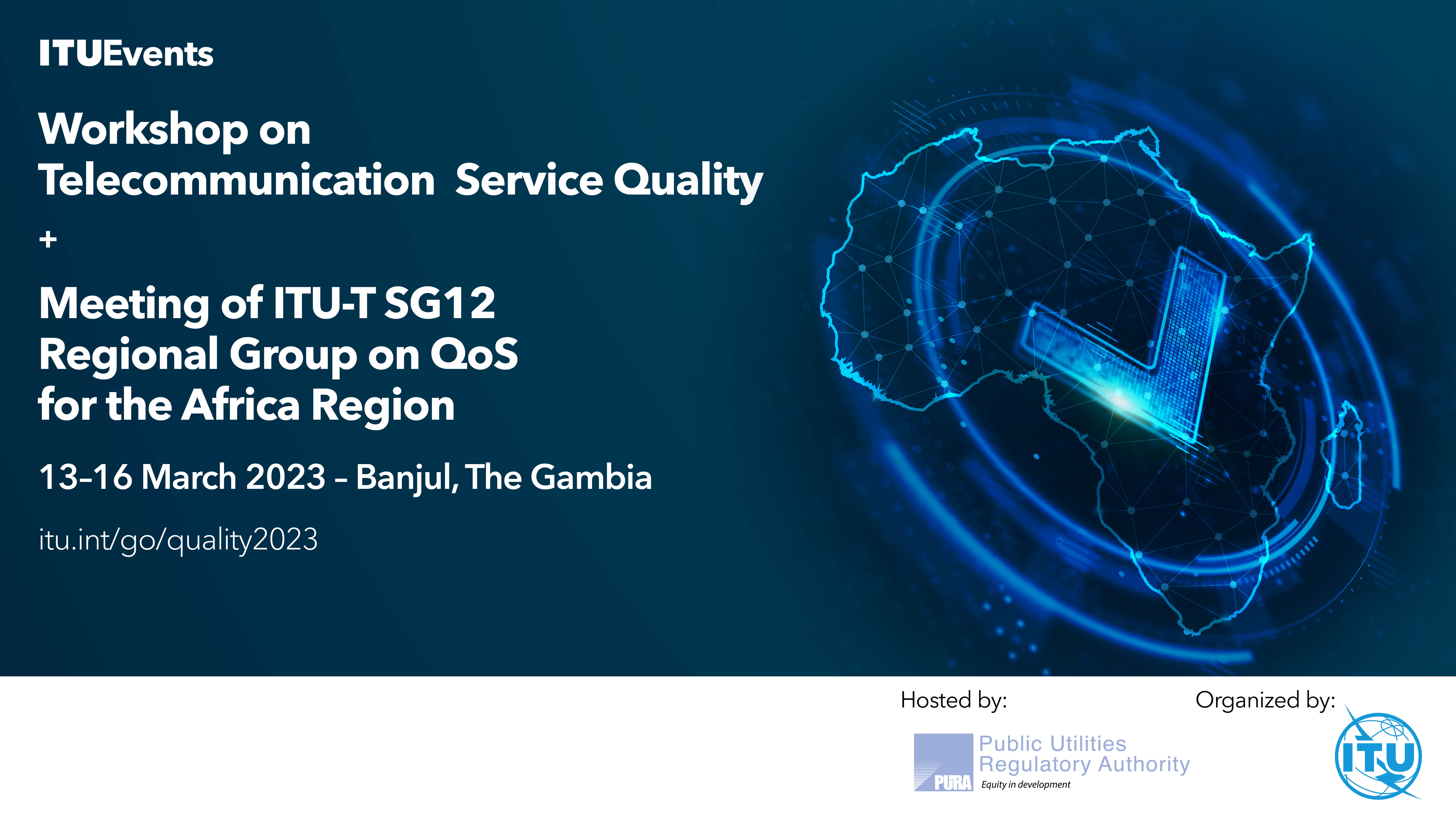 ITUEvents

Workshop on Telecommunication Service Quality

+

Meeting of ITU-T SG12 Regional Group on QoS for the Africa Region

13–16 March 2023 – Banjul, The Gambia

itu.int/go/quality2023

Hosted by:

PURA Public Utilities Regulatory Authority
Equity in development

Organized by:

ITU